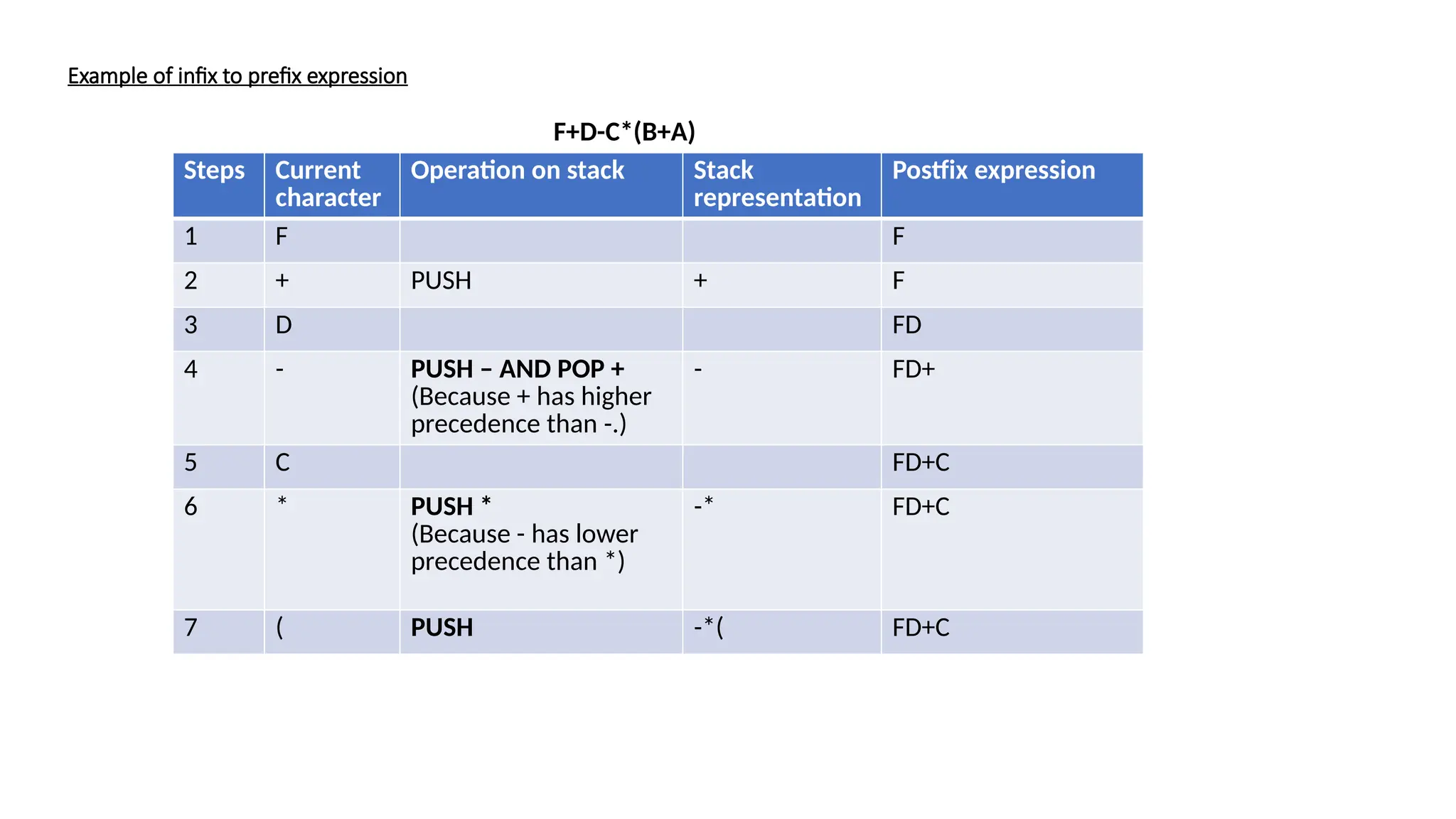 Example of infix to prefix expression

F+D-C*(B+A)

| Steps | Current character | Operation on stack | Stack representation | Postfix expression |
|---|---|---|---|---|
| 1 | F | | | F |
| 2 | + | PUSH | + | F |
| 3 | D | | | FD |
| 4 | - | PUSH – AND POP + (Because + has higher precedence than -.) | - | FD+ |
| 5 | C | | | FD+C |
| 6 | * | PUSH * (Because - has lower precedence than *) | -* | FD+C |
| 7 | ( | PUSH | -*( | FD+C |